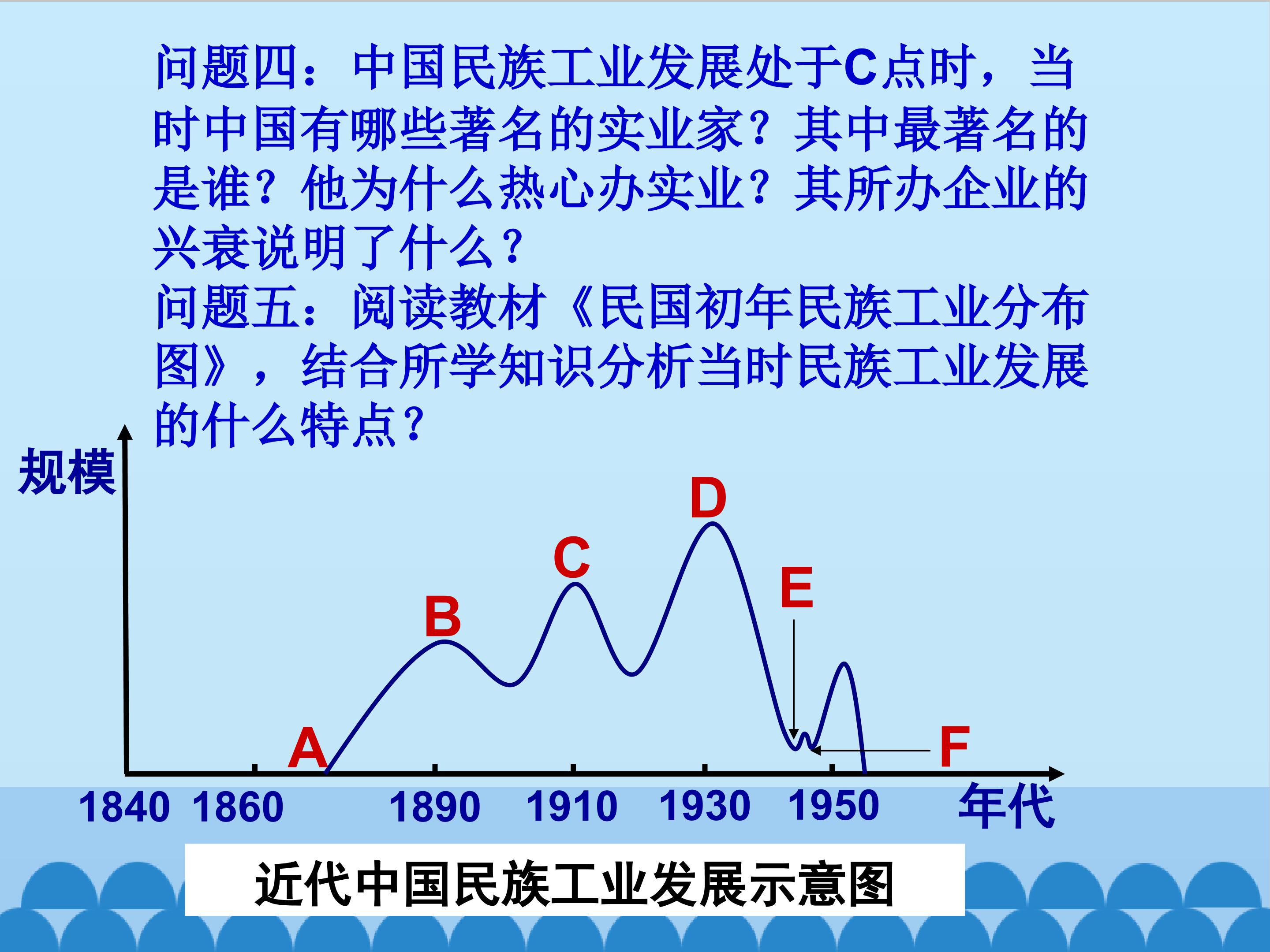 问题四：中国民族工业发展处于C点时，当时中国有哪些著名的实业家？其中最著名的是谁？他为什么热心办实业？其所办企业的兴衰说明了什么？

问题五：阅读教材《民国初年民族工业分布图》，结合所学知识分析当时民族工业发展的什么特点？

规模

D

C

E

B

A

F

1840 1860 1890 1910 1930 1950 年代

近代中国民族工业发展示意图